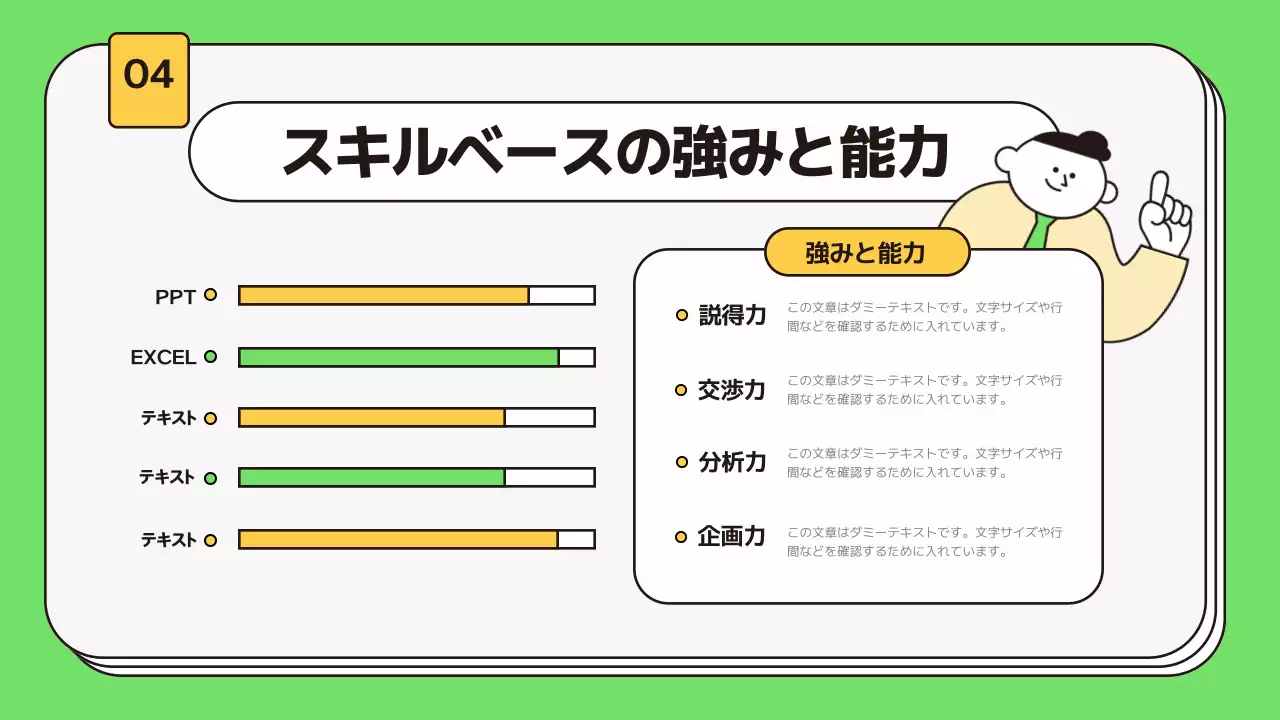 04

スキルベースの強みと能力

PPT

EXCEL

テキスト

テキスト

テキスト

強みと能力

説得力 この文章はダミーテキストです。文字サイズや行間などを確認するために入れています。

交渉力 この文章はダミーテキストです。文字サイズや行間などを確認するために入れています。

分析力 この文章はダミーテキストです。文字サイズや行間などを確認するために入れています。

企画力 この文章はダミーテキストです。文字サイズや行間などを確認するために入れています。